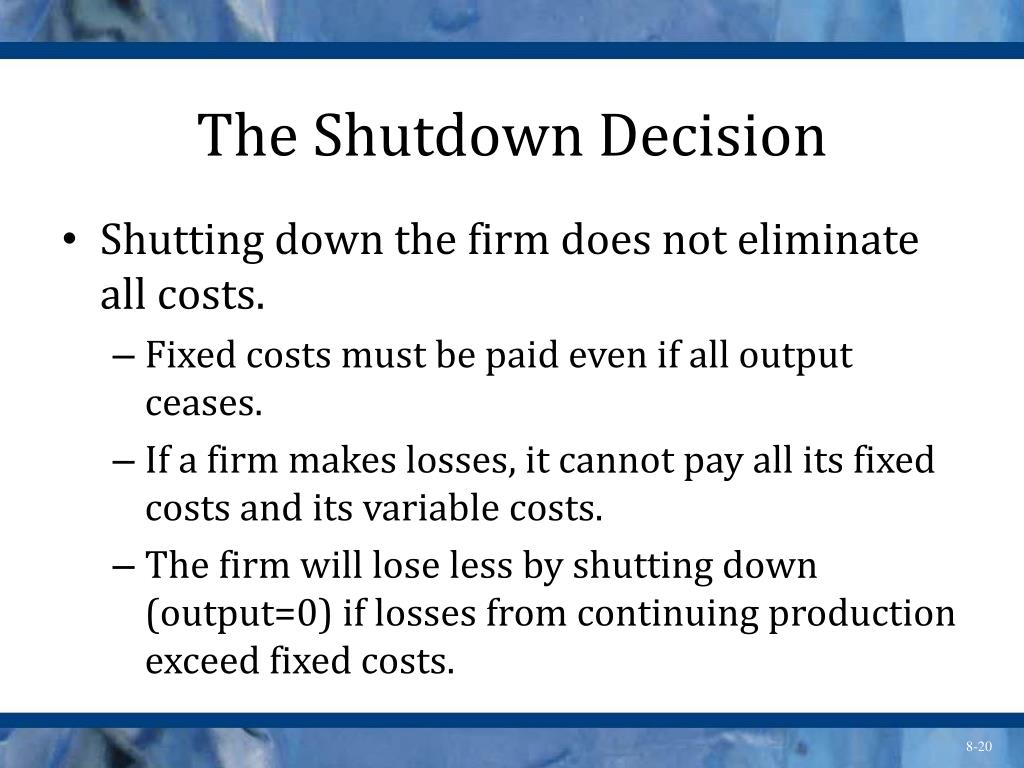 The Shutdown Decision

• Shutting down the firm does not eliminate all costs.

– Fixed costs must be paid even if all output ceases.

– If a firm makes losses, it cannot pay all its fixed costs and its variable costs.

– The firm will lose less by shutting down (output=0) if losses from continuing production exceed fixed costs.

8-20